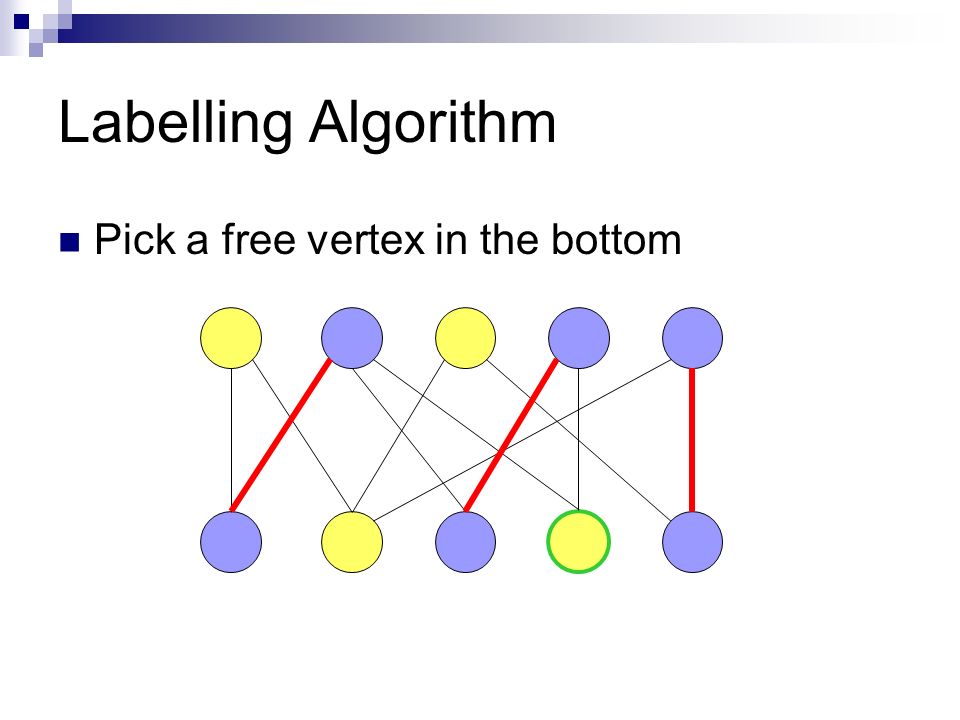 Labelling Algorithm

Pick a free vertex in the bottom